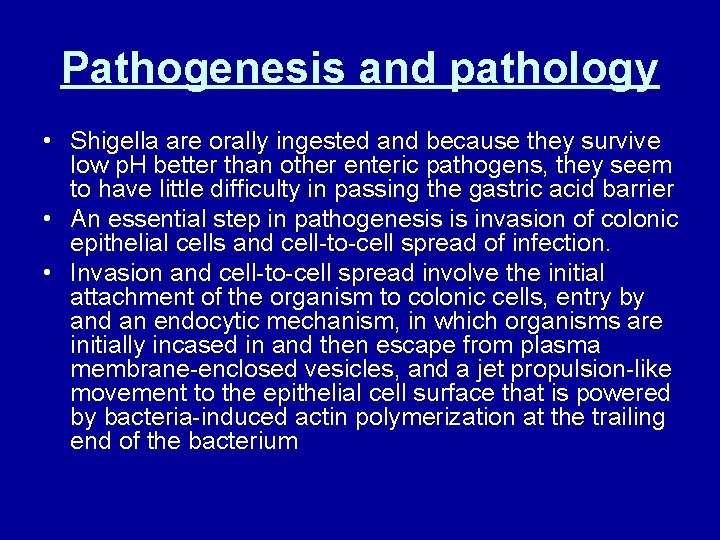 Pathogenesis and pathology

• Shigella are orally ingested and because they survive low pH better than other enteric pathogens, they seem to have little difficulty in passing the gastric acid barrier
• An essential step in pathogenesis is invasion of colonic epithelial cells and cell-to-cell spread of infection.
• Invasion and cell-to-cell spread involve the initial attachment of the organism to colonic cells, entry by and an endocytic mechanism, in which organisms are initially incased in and then escape from plasma membrane-enclosed vesicles, and a jet propulsion-like movement to the epithelial cell surface that is powered by bacteria-induced actin polymerization at the trailing end of the bacterium